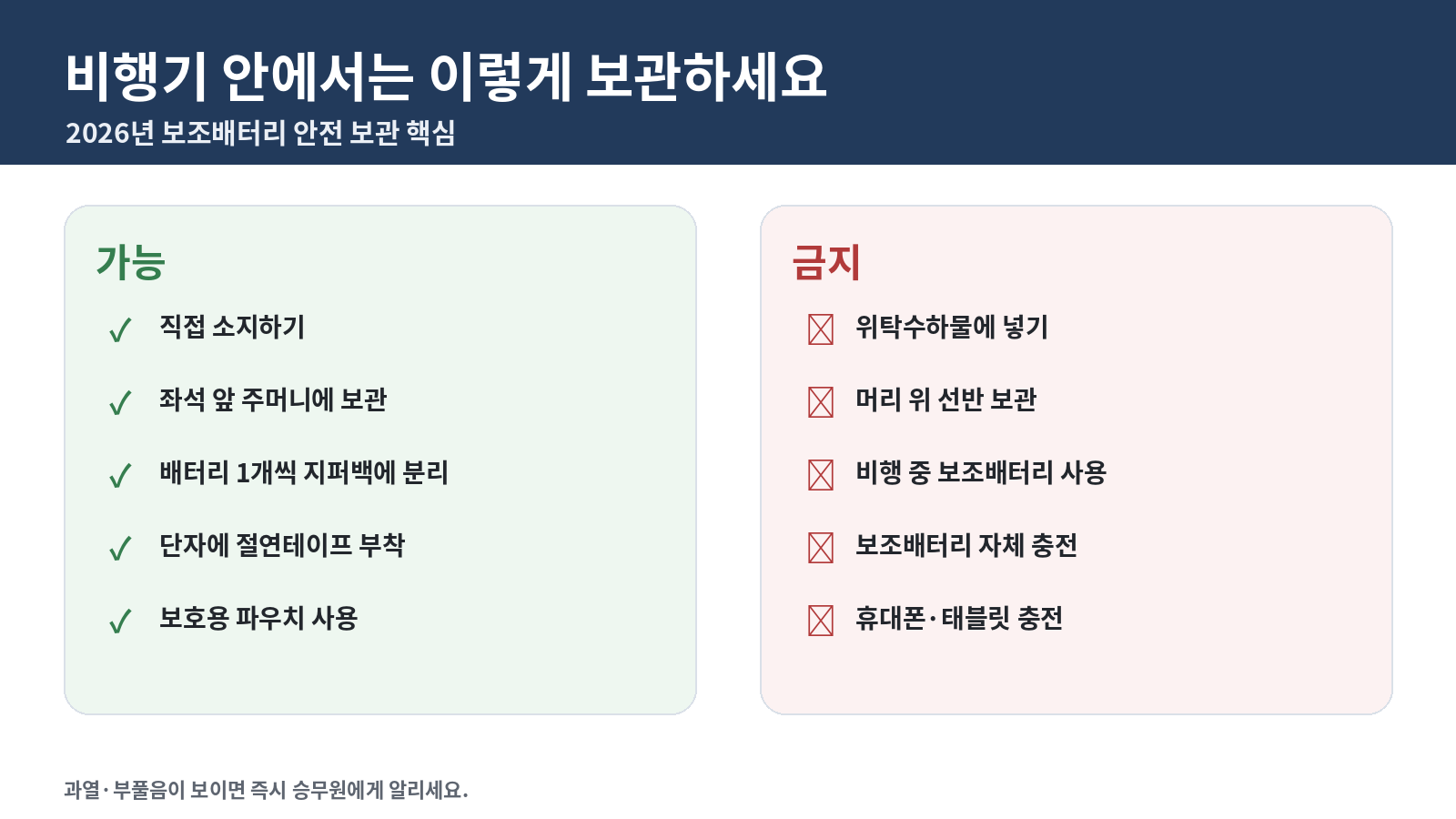 비행기 안에서는 이렇게 보관하세요
2026년 보조배터리 안전 보관 핵심

가능
✓ 직접 소지하기
✓ 좌석 앞 주머니에 보관
✓ 배터리 1개씩 지퍼백에 분리
✓ 단자에 절연테이프 부착
✓ 보호용 파우치 사용

금지
☒ 위탁수하물에 넣기
☒ 머리 위 선반 보관
☒ 비행 중 보조배터리 사용
☒ 보조배터리 자체 충전
☒ 휴대폰·태블릿 충전

과열·부풀음이 보이면 즉시 승무원에게 알리세요.